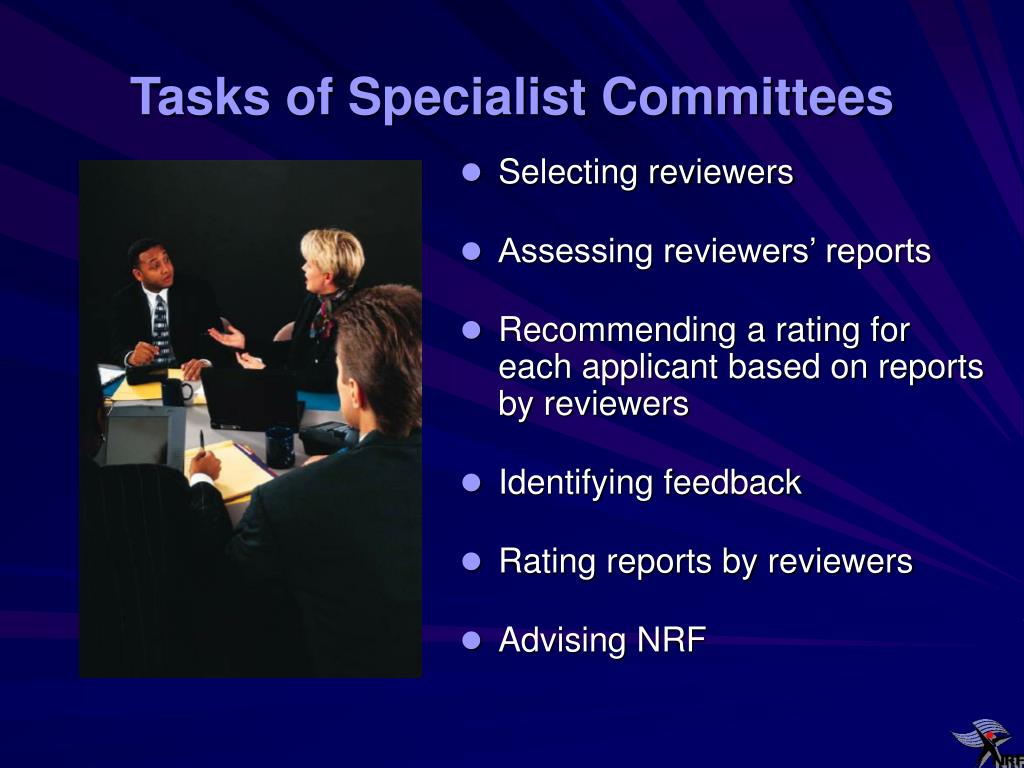 Tasks of Specialist Committees

- Selecting reviewers
- Assessing reviewers’ reports
- Recommending a rating for each applicant based on reports by reviewers
- Identifying feedback
- Rating reports by reviewers
- Advising NRF

NRF